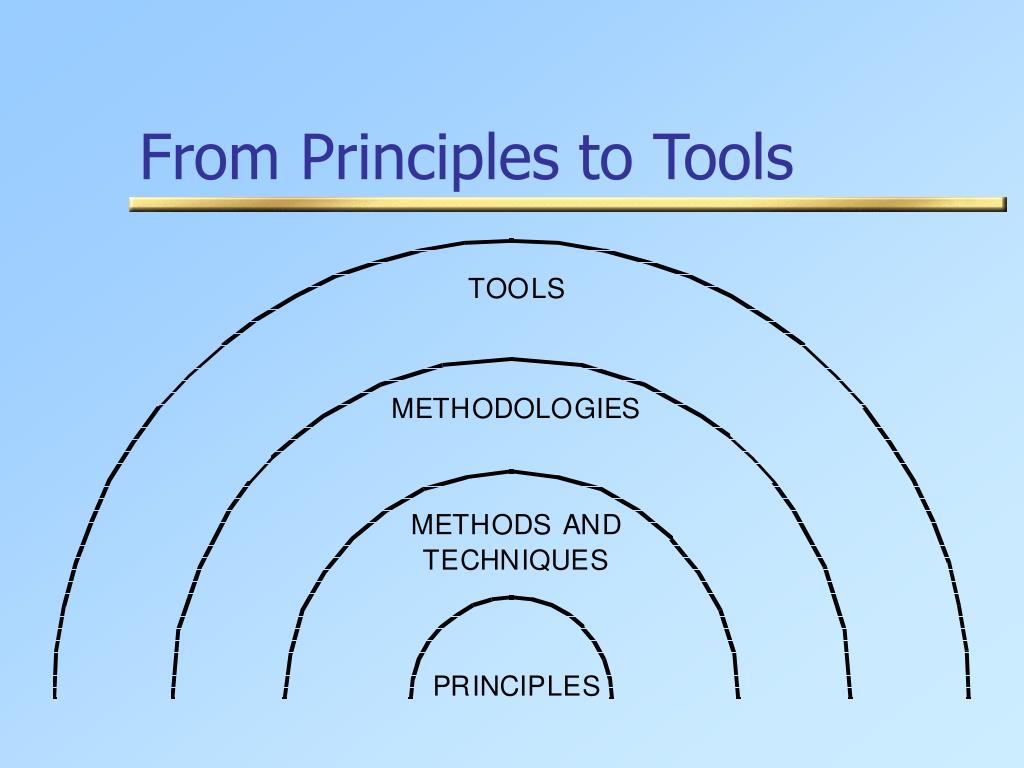 From Principles to Tools

TOOLS

METHODOLOGIES

METHODS AND TECHNIQUES

PRINCIPLES